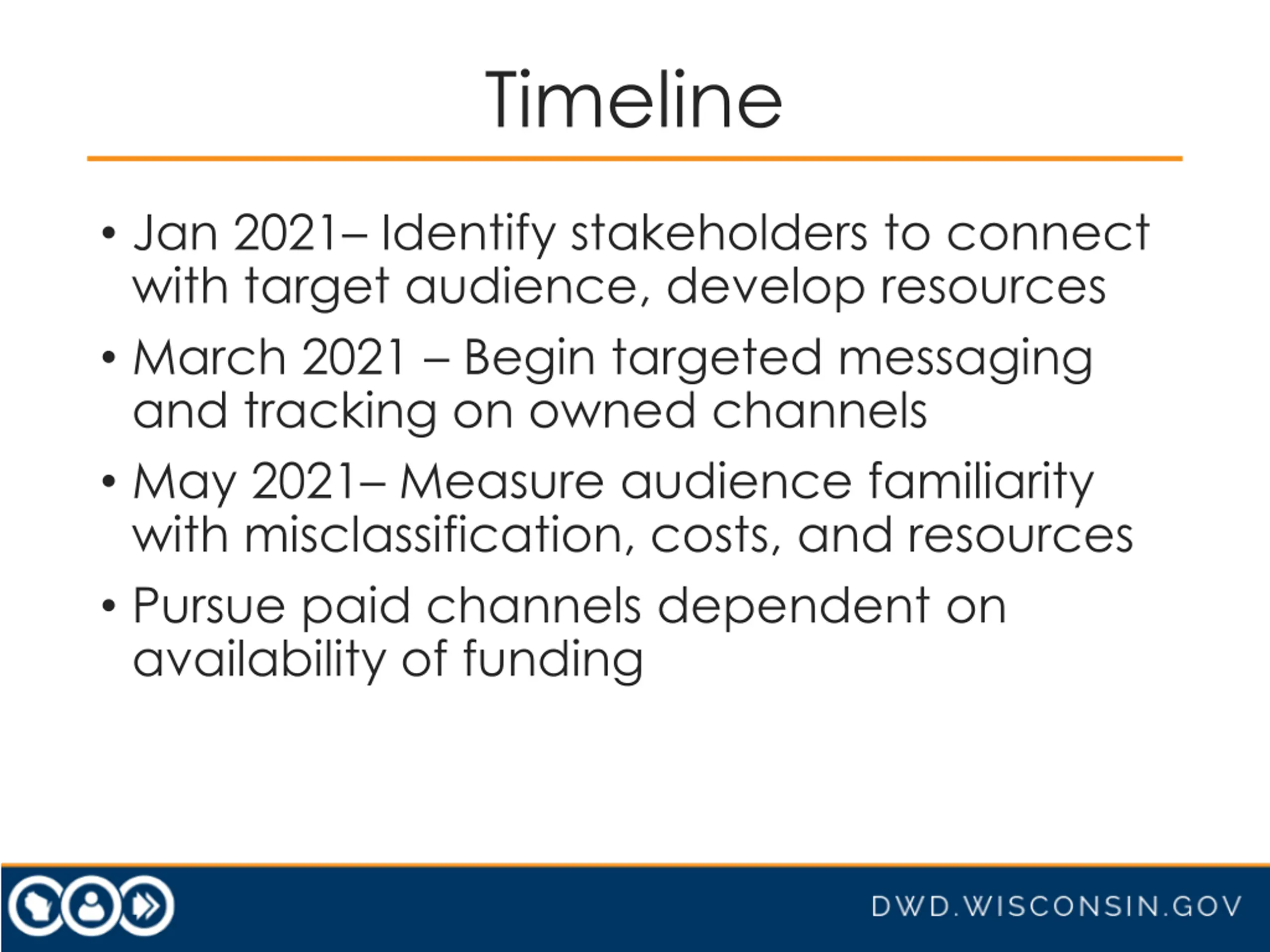 Timeline

• Jan 2021– Identify stakeholders to connect with target audience, develop resources
• March 2021 – Begin targeted messaging and tracking on owned channels
• May 2021– Measure audience familiarity with misclassification, costs, and resources
• Pursue paid channels dependent on availability of funding

DWD.WISCONSIN.GOV